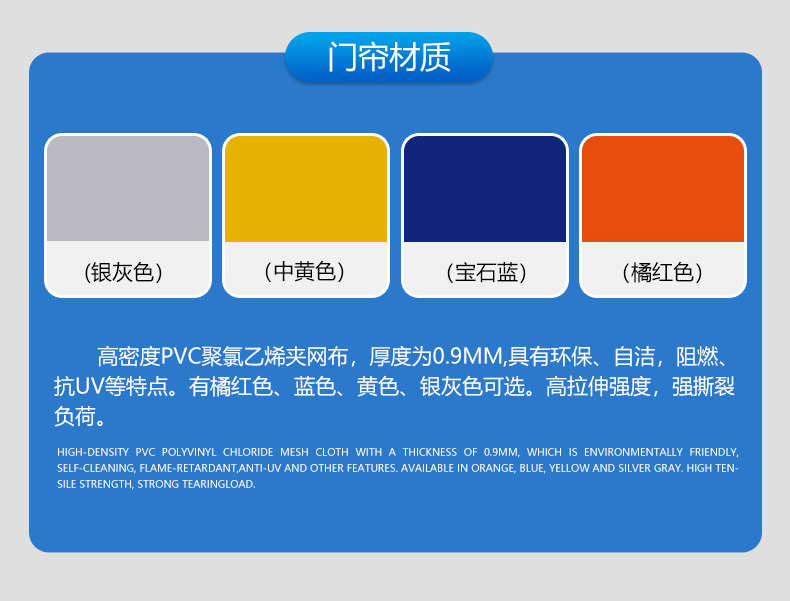 门帘材质

（银灰色）

（中黄色）

（宝石蓝）

（橘红色）

高密度PVC聚氯乙烯夹网布，厚度为0.9MM,具有环保、自洁，阻燃、抗UV等特点。有橘红色、蓝色、黄色、银灰色可选。高拉伸强度，强撕裂负荷。

HIGH-DENSITY PVC POLYVINYL CHLORIDE MESH CLOTH WITH A THICKNESS OF 0.9MM, WHICH IS ENVIRONMENTALLY FRIENDLY, SELF-CLEANING, FLAME-RETARDANT,ANTI-UV AND OTHER FEATURES. AVAILABLE IN ORANGE, BLUE, YELLOW AND SILVER GRAY. HIGH TENSILE STRENGTH, STRONG TEARINGLOAD.